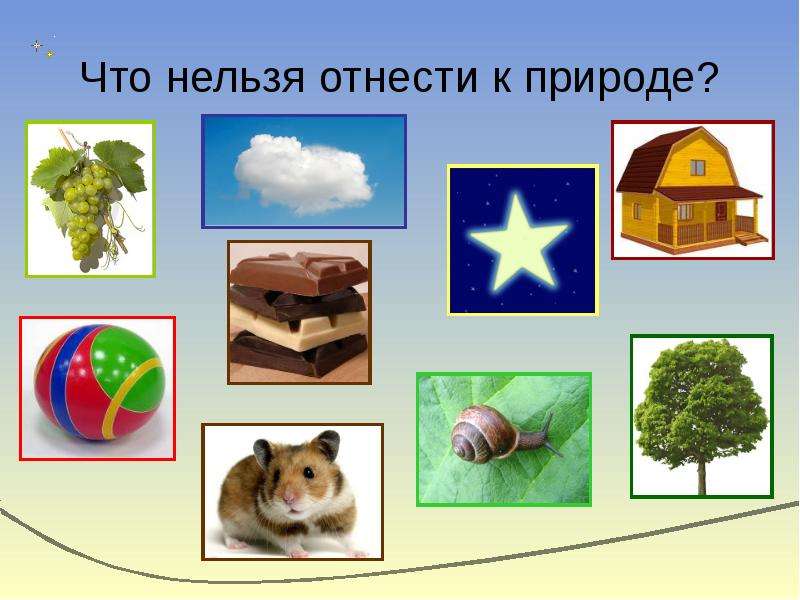 Что нельзя отнести к природе?